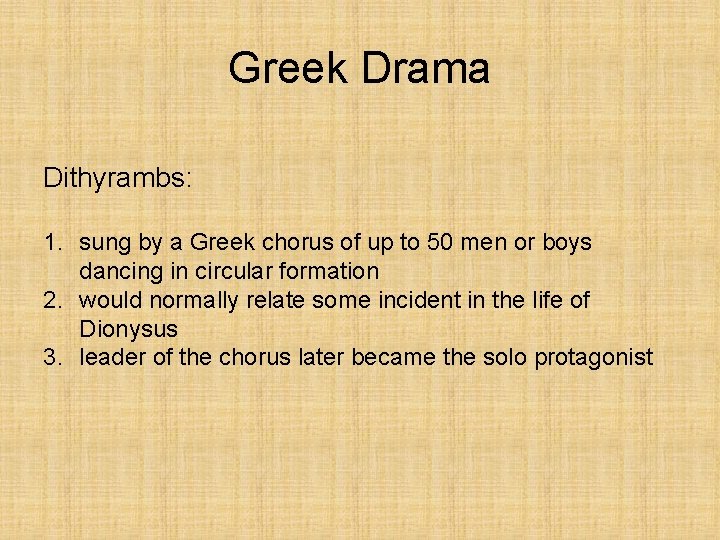 Greek Drama

Dithyrambs:

1. sung by a Greek chorus of up to 50 men or boys dancing in circular formation
2. would normally relate some incident in the life of Dionysus
3. leader of the chorus later became the solo protagonist